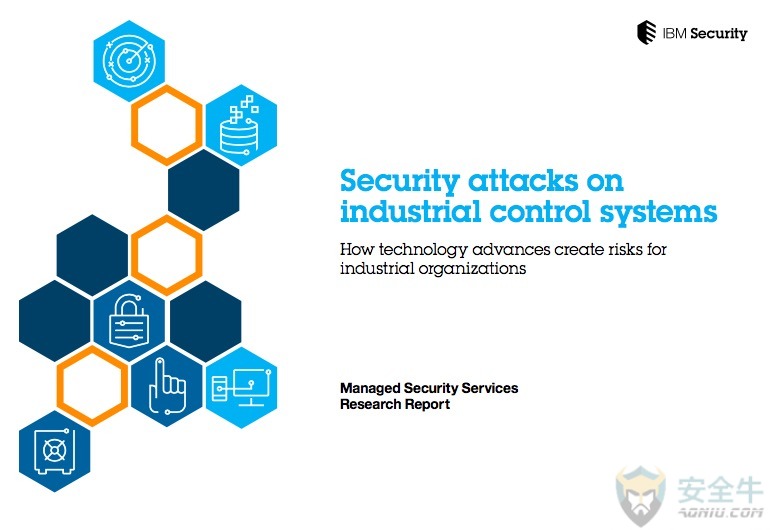 IBM Security

Security attacks on industrial control systems

How technology advances create risks for industrial organizations

Managed Security Services Research Report

安全牛
AQNIU.COM